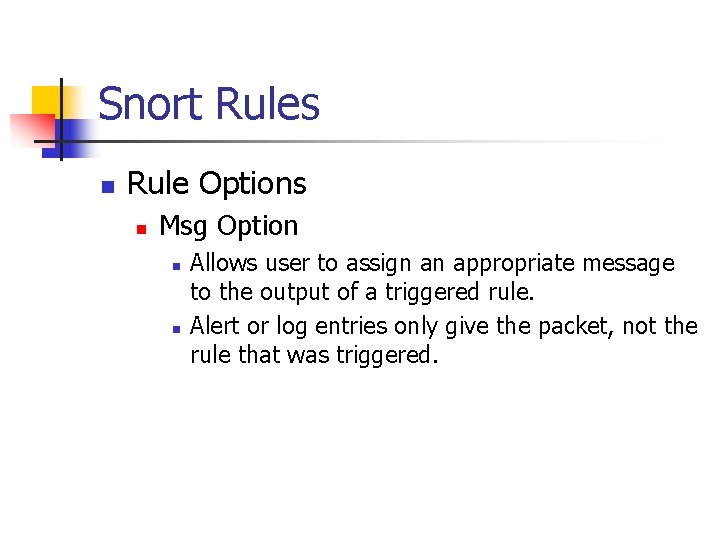 Snort Rules

Rule Options

Msg Option

Allows user to assign an appropriate message to the output of a triggered rule.

Alert or log entries only give the packet, not the rule that was triggered.